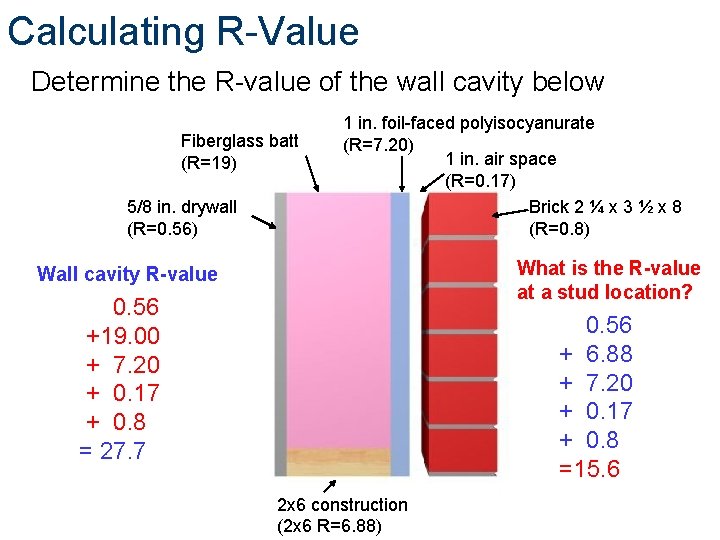 Calculating R-Value

Determine the R-value of the wall cavity below

Fiberglass batt
(R=19)

1 in. foil-faced polyisocyanurate
(R=7.20)

1 in. air space
(R=0.17)

5/8 in. drywall
(R=0.56)

Brick 2 ¼ x 3 ½ x 8
(R=0.8)

Wall cavity R-value
0.56
+19.00
+ 7.20
+ 0.17
+ 0.8
= 27.7

What is the R-value at a stud location?
0.56
+ 6.88
+ 7.20
+ 0.17
+ 0.8
=15.6

2x6 construction
(2x6 R=6.88)